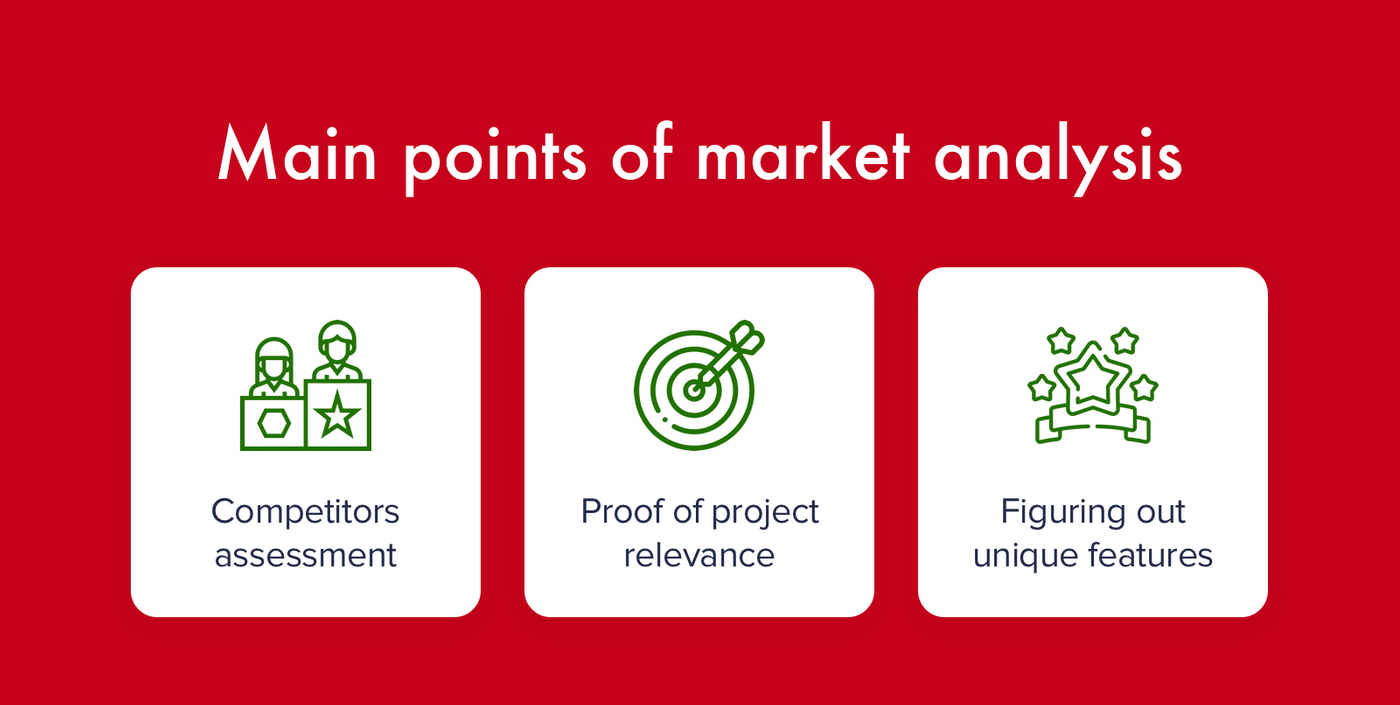 Main points of market analysis

Competitors assessment

Proof of project relevance

Figuring out unique features